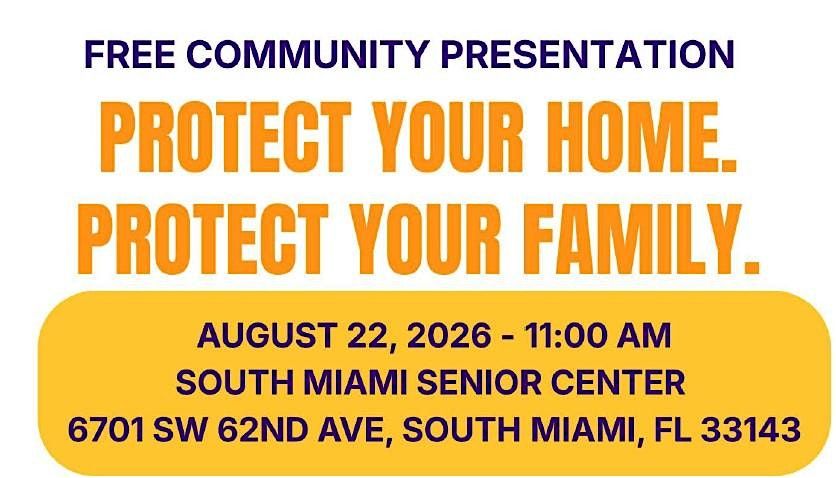 FREE COMMUNITY PRESENTATION

PROTECT YOUR HOME.
PROTECT YOUR FAMILY.

AUGUST 22, 2026 - 11:00 AM
SOUTH MIAMI SENIOR CENTER
6701 SW 62ND AVE, SOUTH MIAMI, FL 33143